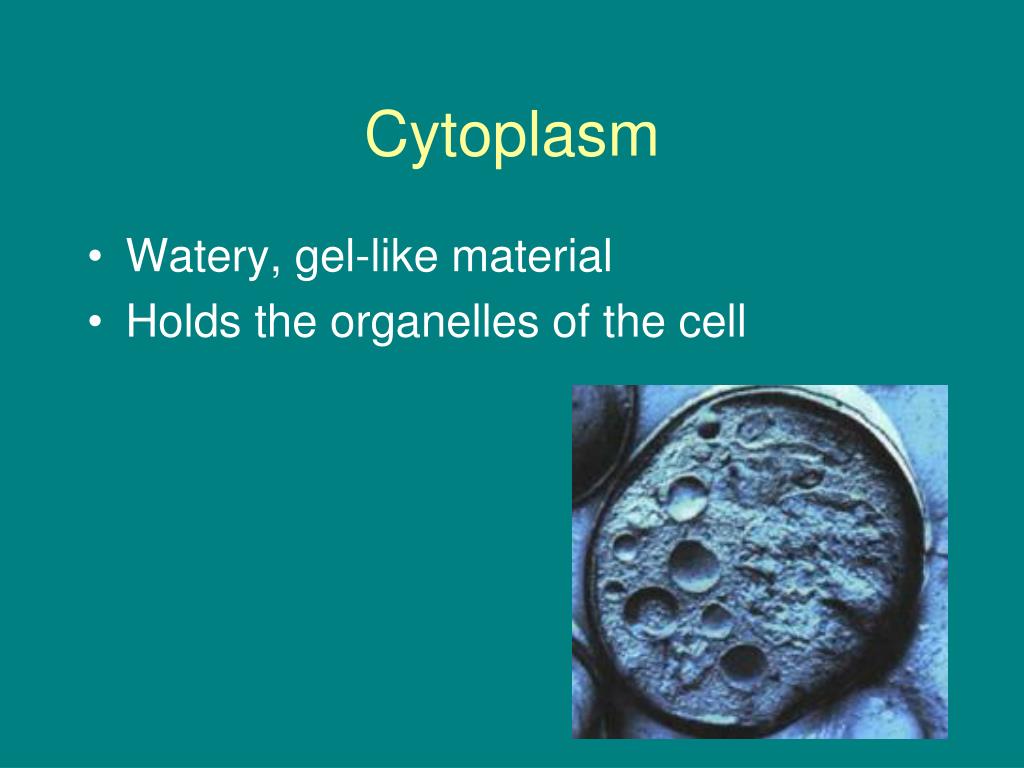 Cytoplasm

• Watery, gel-like material
• Holds the organelles of the cell